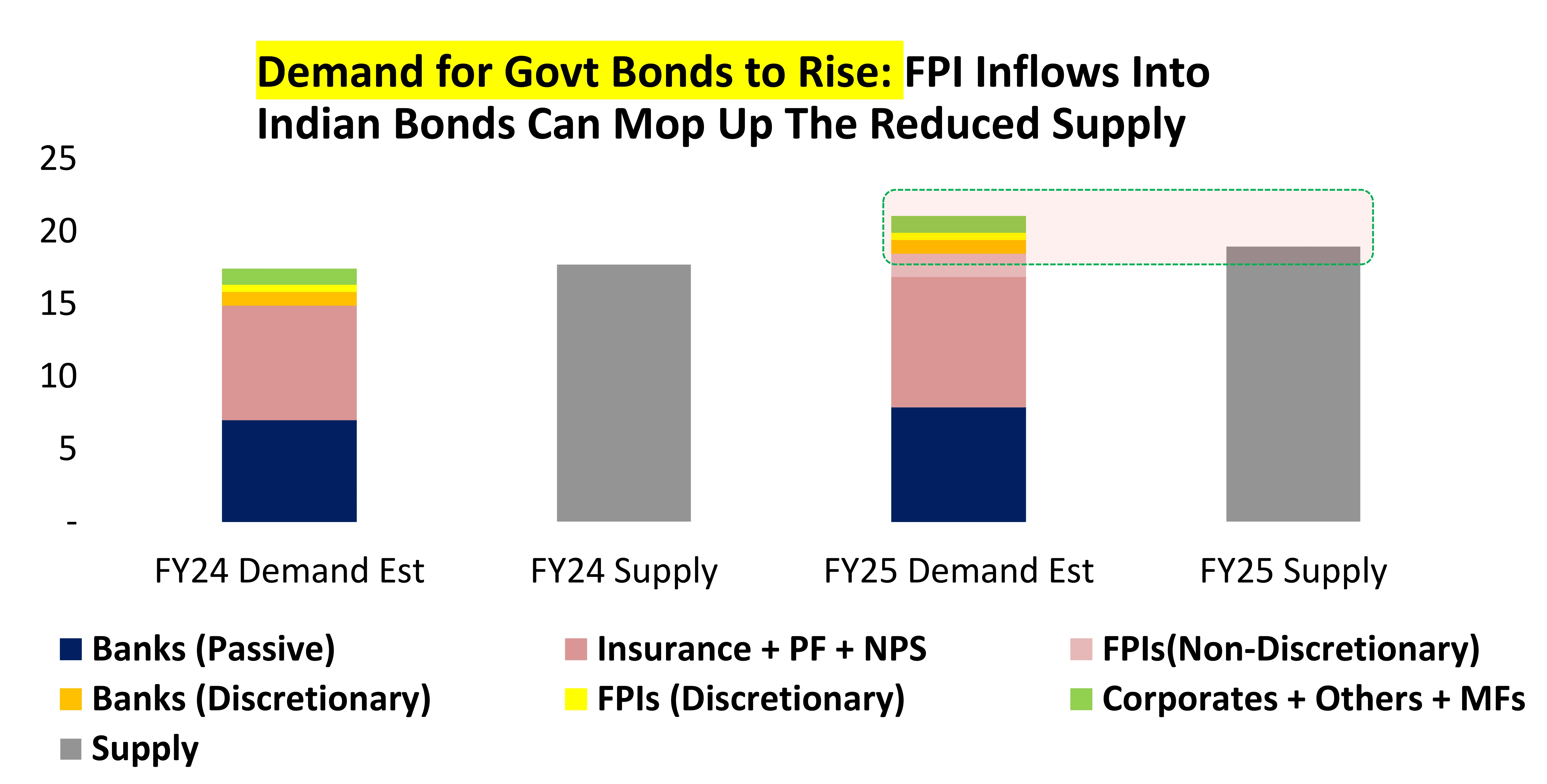 Demand for Govt Bonds to Rise: FPI Inflows Into Indian Bonds Can Mop Up The Reduced Supply

25
20
15
10
5
-

FY24 Demand Est
FY24 Supply
FY25 Demand Est
FY25 Supply

Banks (Passive)
Insurance + PF + NPS
FPIs(Non-Discretionary)
Banks (Discretionary)
FPIs (Discretionary)
Corporates + Others + MFs
Supply